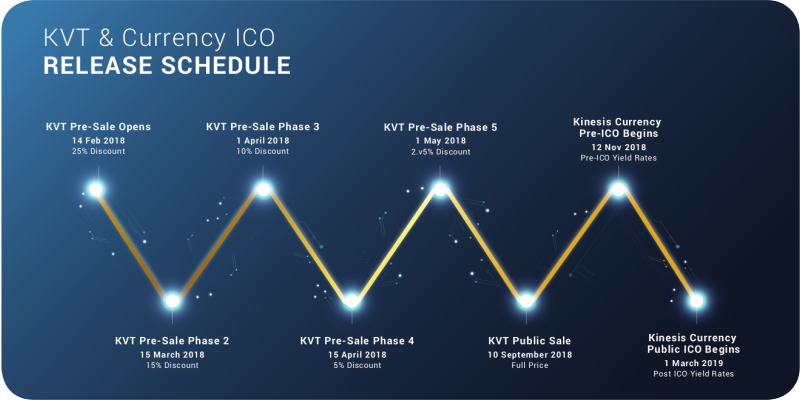 KVT & Currency ICO
RELEASE SCHEDULE

KVT Pre-Sale Opens
14 Feb 2018
25% Discount

KVT Pre-Sale Phase 2
15 March 2018
15% Discount

KVT Pre-Sale Phase 3
1 April 2018
10% Discount

KVT Pre-Sale Phase 4
15 April 2018
5% Discount

KVT Pre-Sale Phase 5
1 May 2018
2.v5% Discount

KVT Public Sale
10 September 2018
Full Price

Kinesis Currency
Pre-ICO Begins
12 Nov 2018
Pre-ICO Yield Rates

Kinesis Currency
Public ICO Begins
1 March 2019
Post ICO Yield Rates